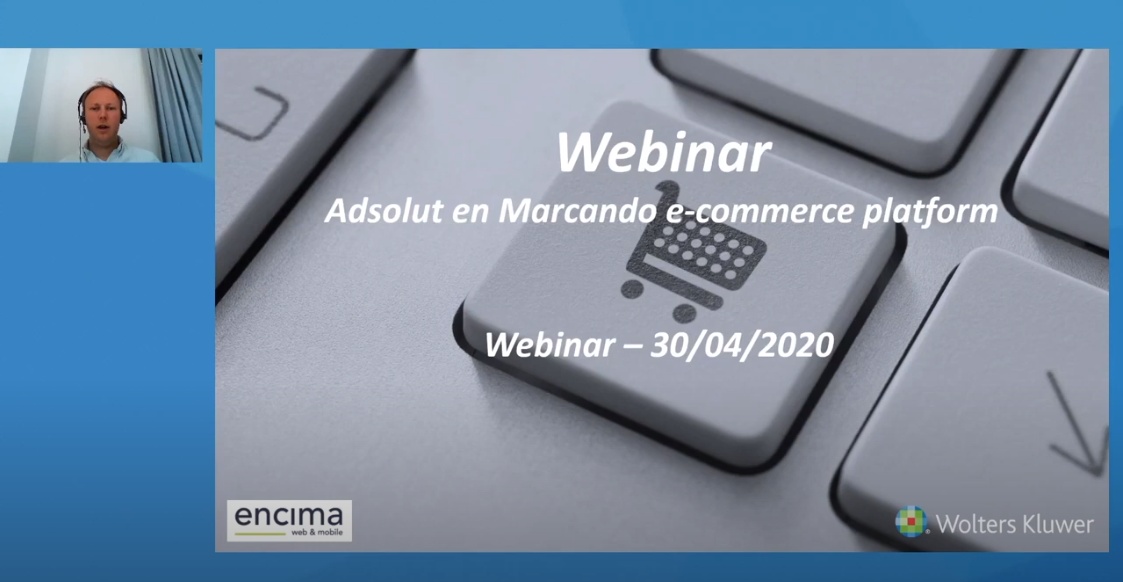 Webinar
Adsolut en Marcando e-commerce platform

Webinar – 30/04/2020

encima
web & mobile

Wolters Kluwer